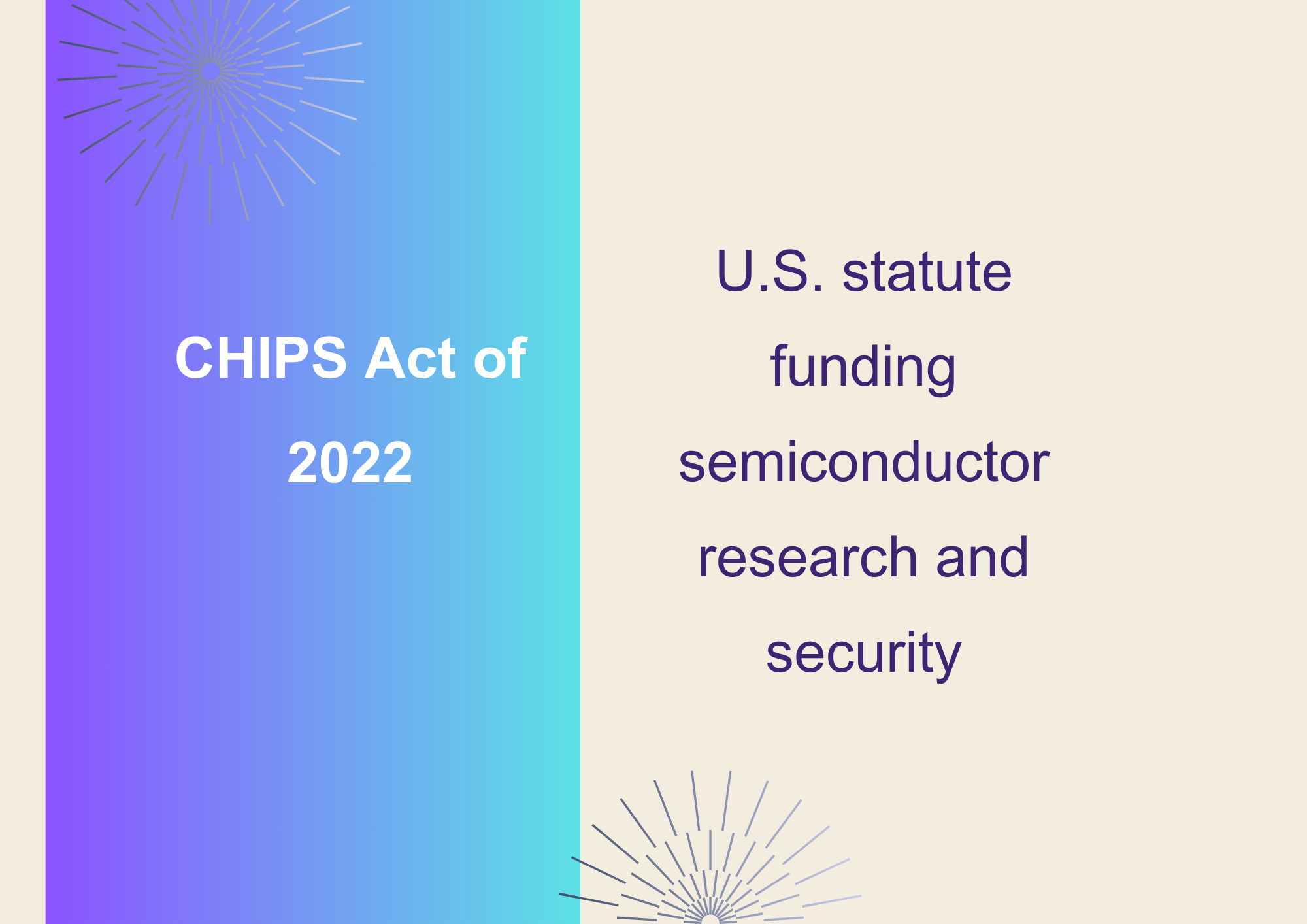 CHIPS Act of 2022

U.S. statute funding semiconductor research and security